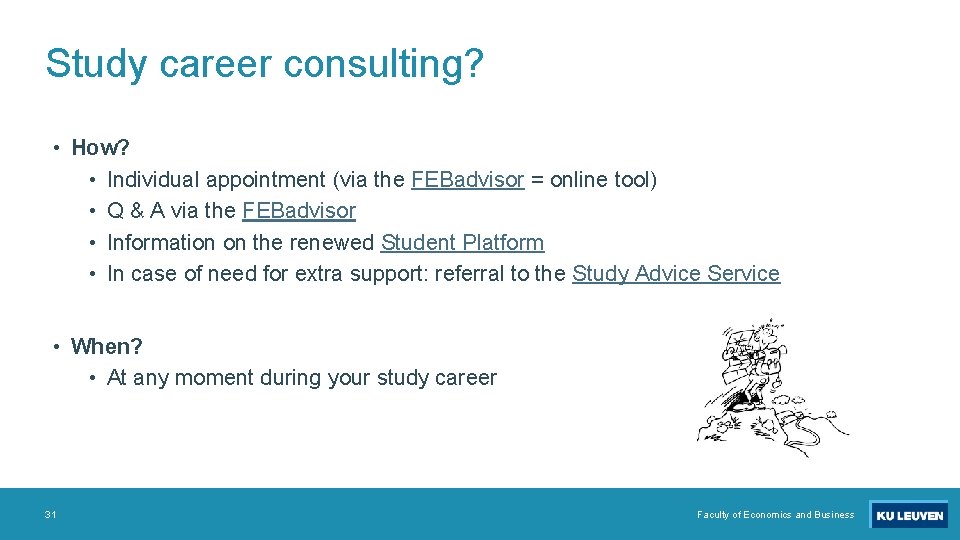 Study career consulting?

• How?
  • Individual appointment (via the FEBadvisor = online tool)
  • Q & A via the FEBadvisor
  • Information on the renewed Student Platform
  • In case of need for extra support: referral to the Study Advice Service

• When?
  • At any moment during your study career

31

Faculty of Economics and Business

KU LEUVEN